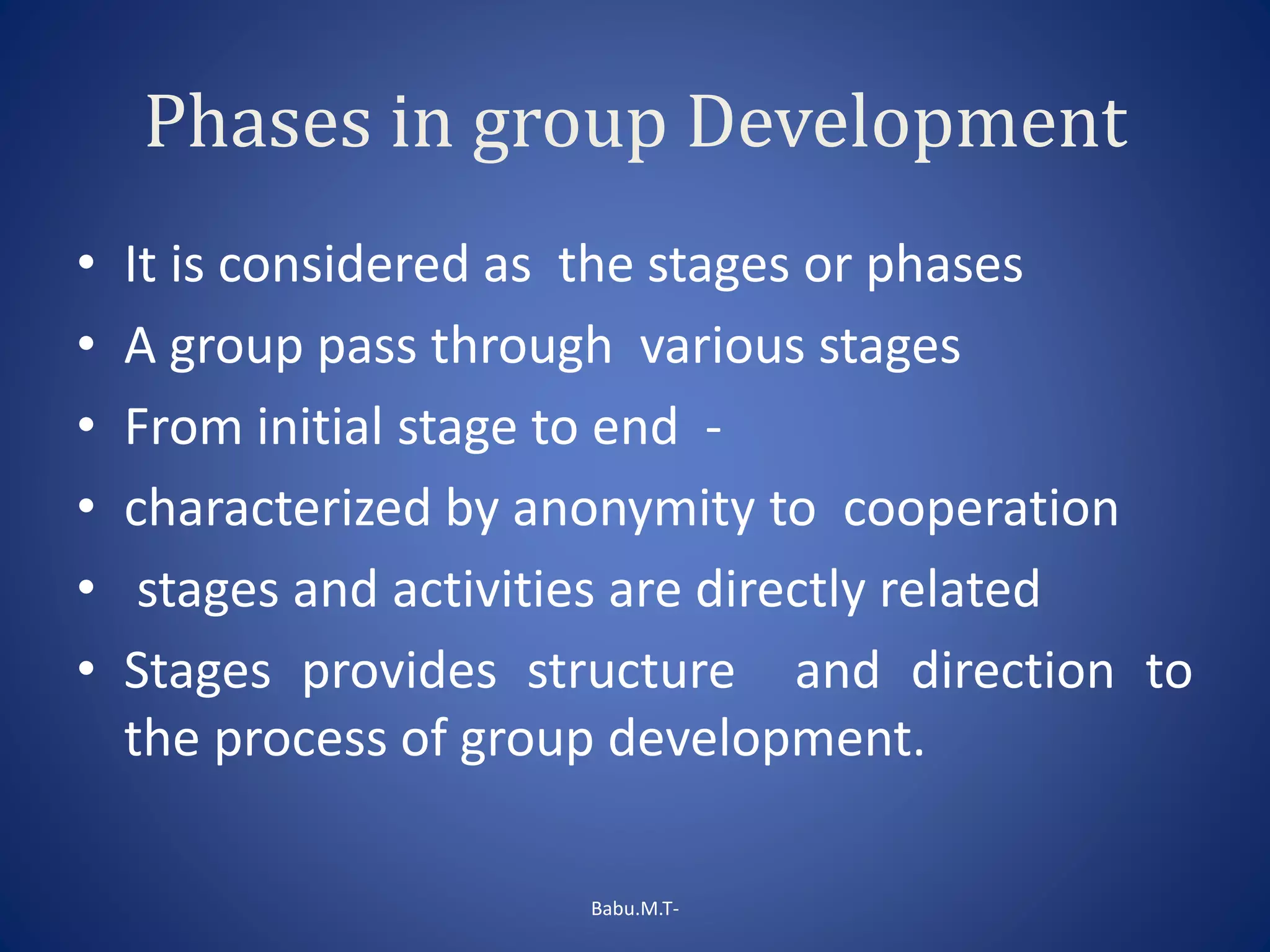 Phases in group Development

• It is considered as the stages or phases
• A group pass through various stages
• From initial stage to end -
• characterized by anonymity to cooperation
• stages and activities are directly related
• Stages provides structure and direction to the process of group development.

Babu.M.T-